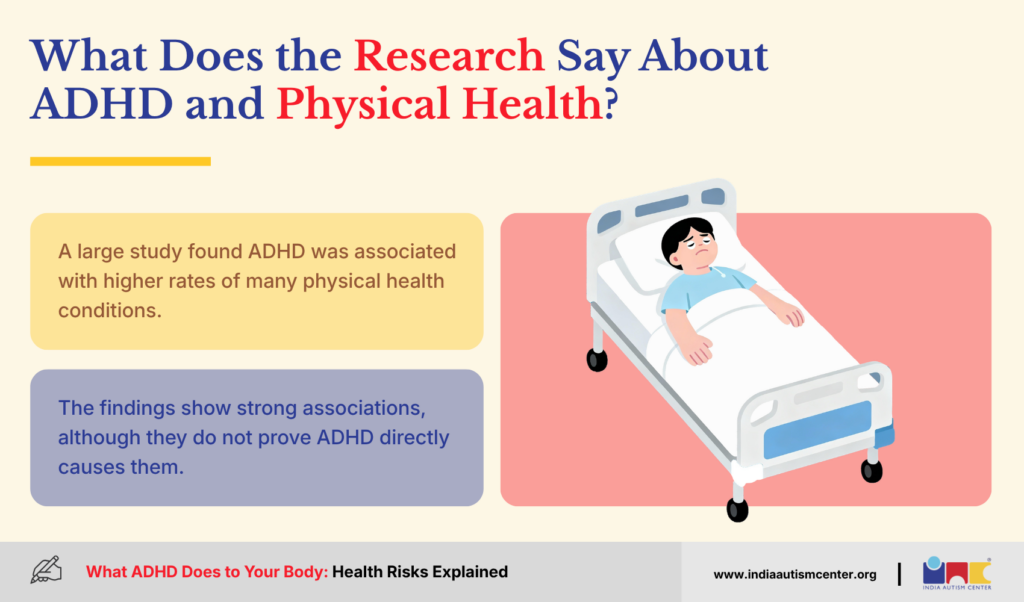 What Does the Research Say About ADHD and Physical Health?

A large study found ADHD was associated with higher rates of many physical health conditions.

The findings show strong associations, although they do not prove ADHD directly causes them.

What ADHD Does to Your Body: Health Risks Explained

www.indiaautismcenter.org

INDIA AUTISM CENTER